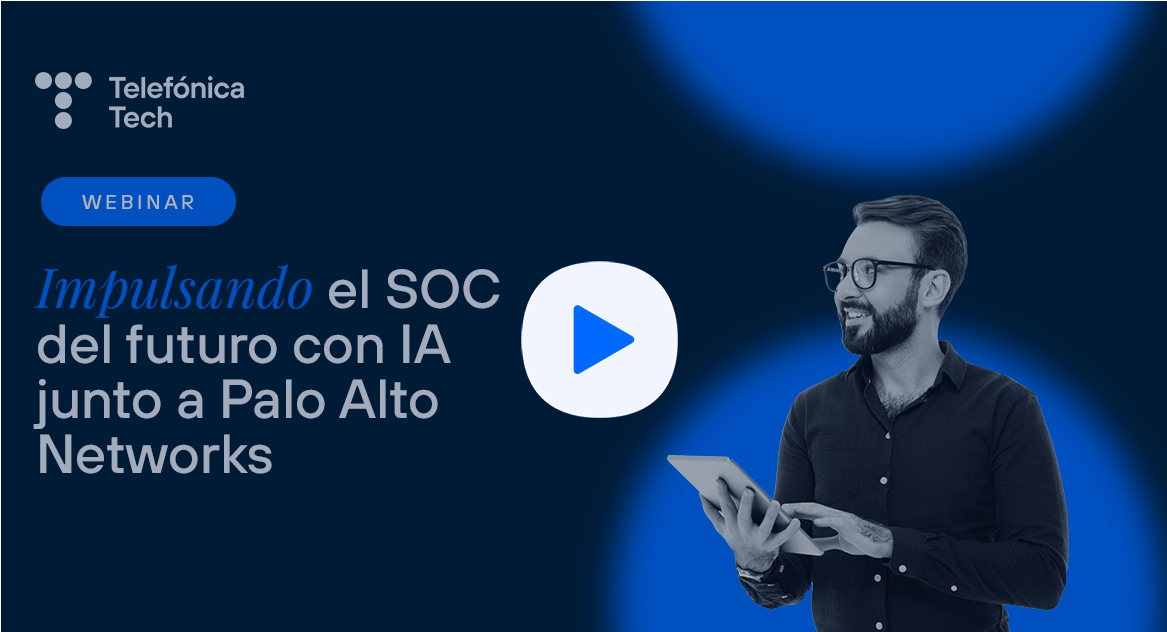 Telefónica Tech

WEBINAR

Impulsando el SOC del futuro con IA junto a Palo Alto Networks